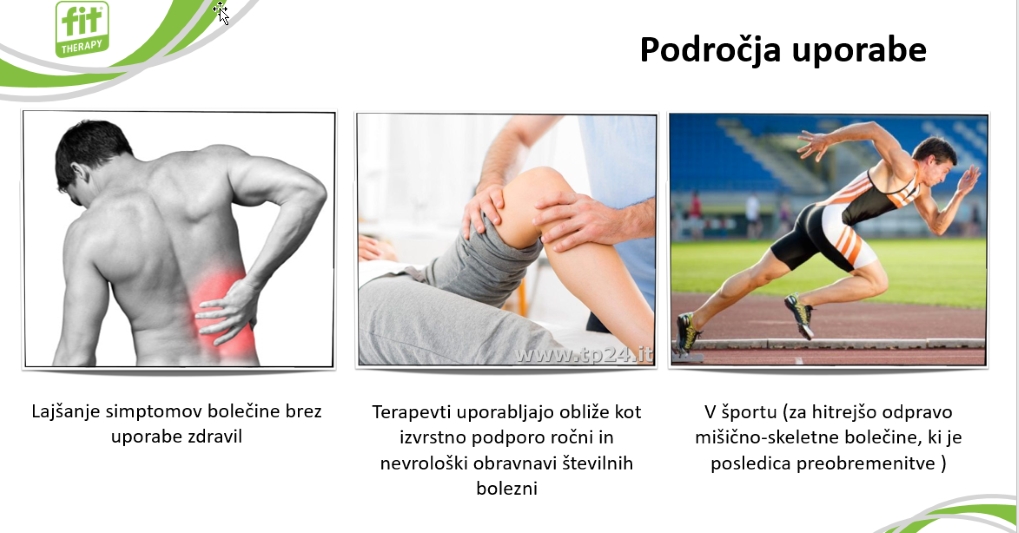 fit THERAPY

Področja uporabe

www.tp24.it

Lajšanje simptomov bolečine brez uporabe zdravil

Terapevti uporabljajo obliže kot izvrstno podporo ročni in nevrološki obravnavi številnih bolezni

V športu (za hitrejšo odpravo mišično-skeletne bolečine, ki je posledica preobremenitve )